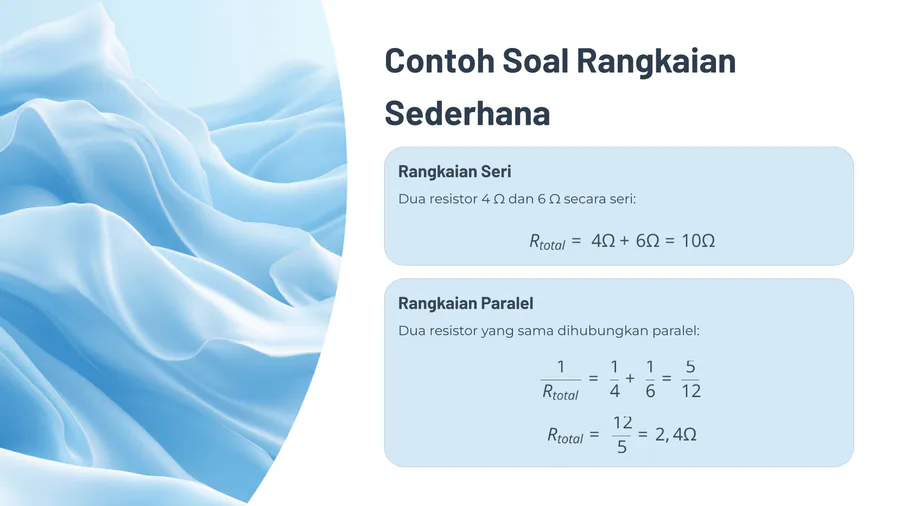 Contoh Soal Rangkaian Sederhana

Rangkaian Seri

Dua resistor 4 Ω dan 6 Ω secara seri:

$R_{total} = 4\Omega + 6\Omega = 10\Omega$

Rangkaian Paralel

Dua resistor yang sama dihubungkan paralel:

$\frac{1}{R_{total}} = \frac{1}{4} + \frac{1}{6} = \frac{5}{12}$

$R_{total} = \frac{12}{5} = 2,4\Omega$